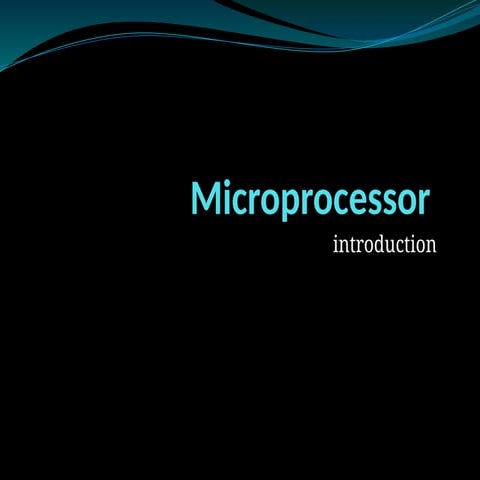 Microprocessor

introduction